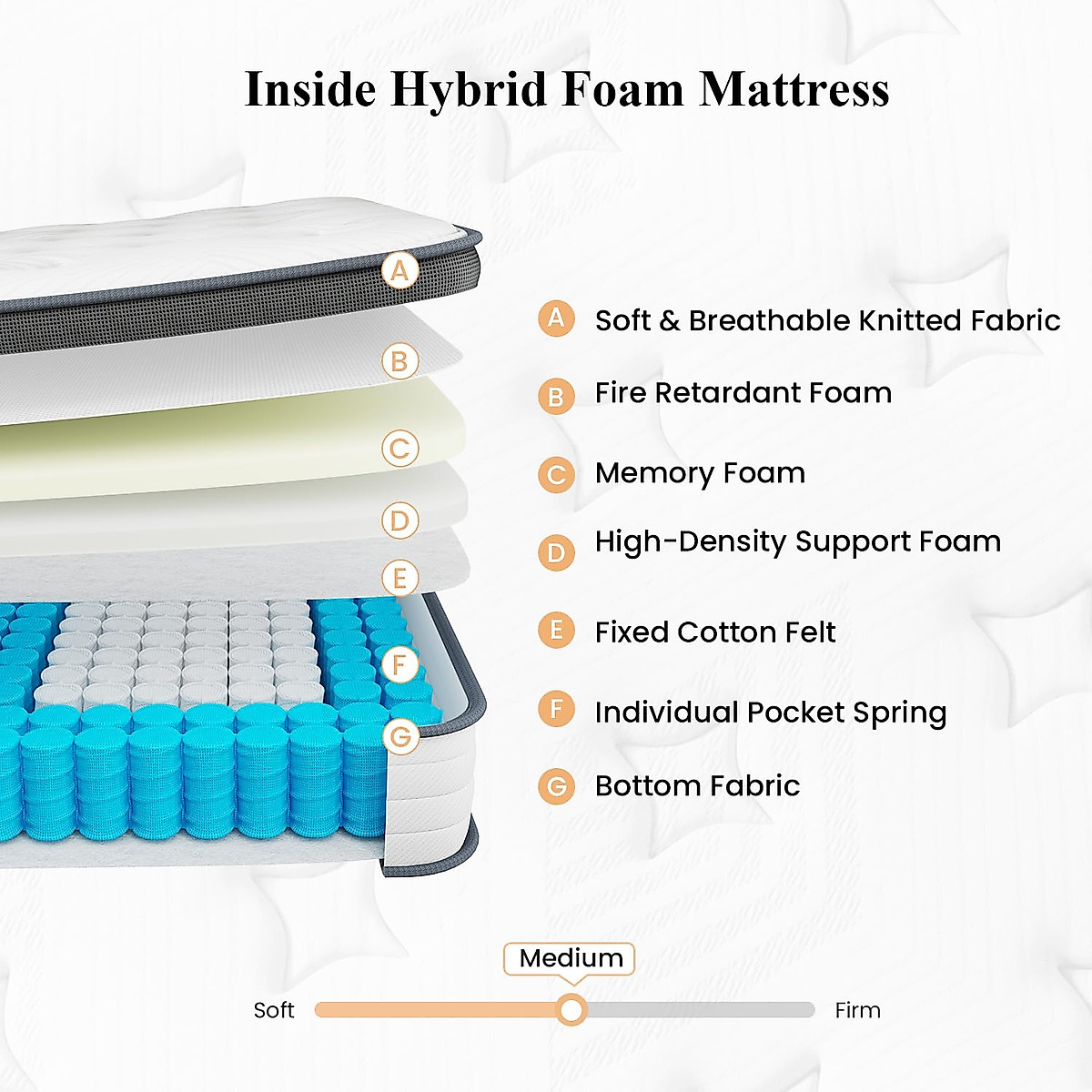 Inside Hybrid Foam Mattress

A
B
C
D
E
F
G

A Soft & Breathable Knitted Fabric

B Fire Retardant Foam

C Memory Foam

D High-Density Support Foam

E Fixed Cotton Felt

F Individual Pocket Spring

G Bottom Fabric

Medium

Soft

Firm